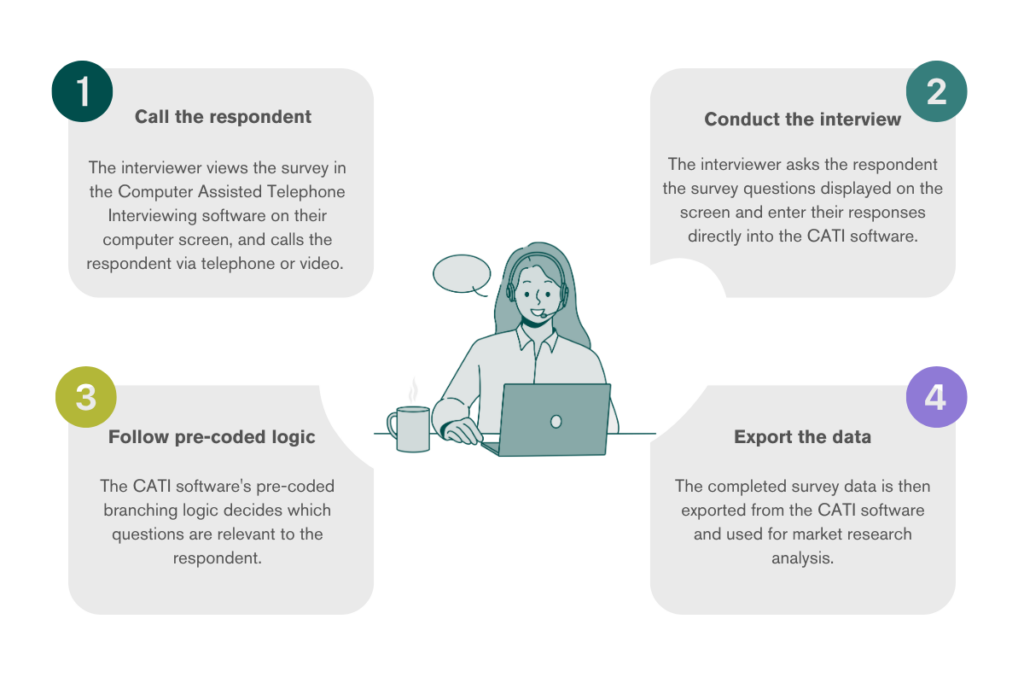 1

Call the respondent

The interviewer views the survey in the Computer Assisted Telephone Interviewing software on their computer screen, and calls the respondent via telephone or video.

2

Conduct the interview

The interviewer asks the respondent the survey questions displayed on the screen and enter their responses directly into the CATI software.

3

Follow pre-coded logic

The CATI software's pre-coded branching logic decides which questions are relevant to the respondent.

4

Export the data

The completed survey data is then exported from the CATI software and used for market research analysis.